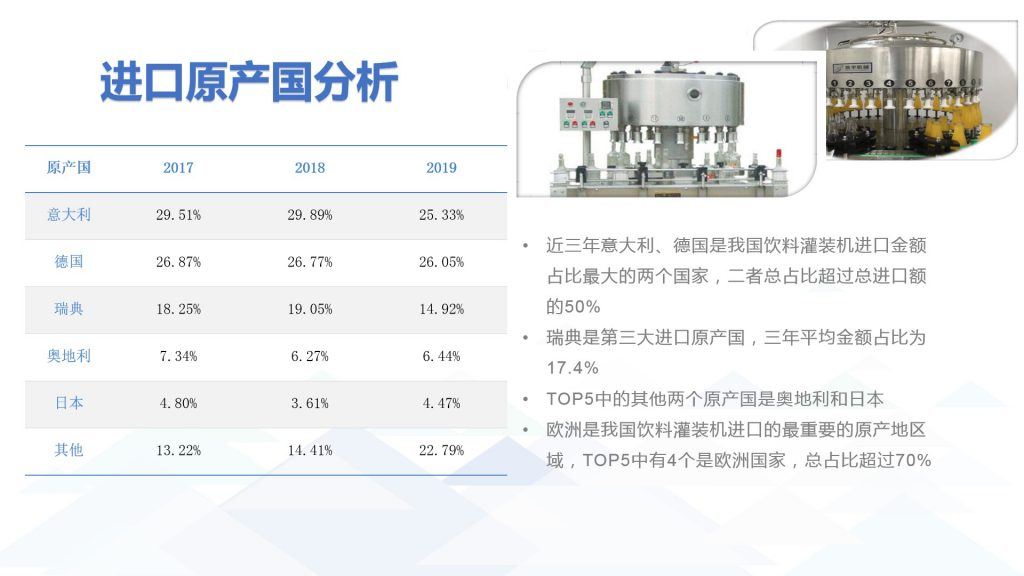 进口原产国分析

| 原产国 | 2017 | 2018 | 2019 |
|---|---|---|---|
| 意大利 | 29.51% | 29.89% | 25.33% |
| 德国 | 26.87% | 26.77% | 26.05% |
| 瑞典 | 18.25% | 19.05% | 14.92% |
| 奥地利 | 7.34% | 6.27% | 6.44% |
| 日本 | 4.80% | 3.61% | 4.47% |
| 其他 | 13.22% | 14.41% | 22.79% |

• 近三年意大利、德国是我国饮料灌装机进口金额占比最大的两个国家，二者总占比超过总进口额的50%
• 瑞典是第三大进口原产国，三年平均金额占比为17.4%
• TOP5中的其他两个原产国是奥地利和日本
• 欧洲是我国饮料灌装机进口的最重要的原产地区域，TOP5中有4个是欧洲国家，总占比超过70%